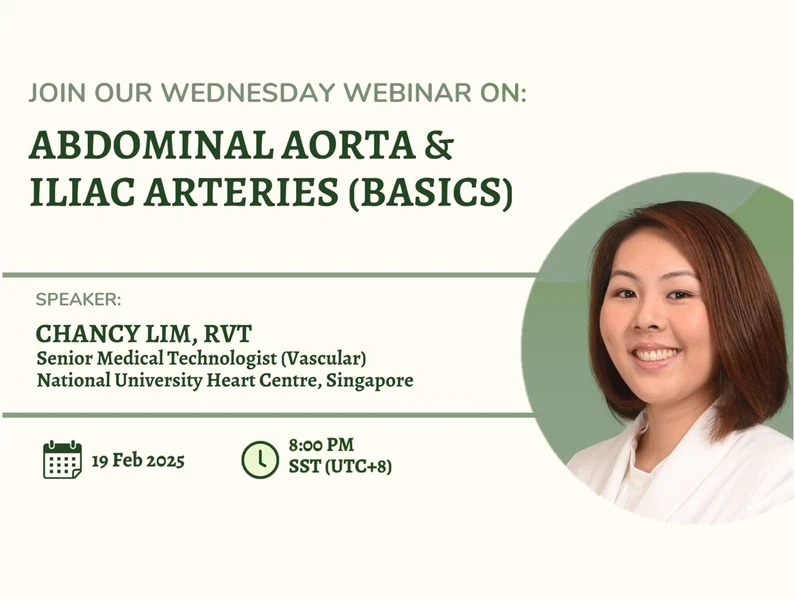 JOIN OUR WEDNESDAY WEBINAR ON:

ABDOMINAL AORTA & ILIAC ARTERIES (BASICS)

SPEAKER:

CHANCY LIM, RVT
Senior Medical Technologist (Vascular)
National University Heart Centre, Singapore

19 Feb 2025

8:00 PM
SST (UTC+8)